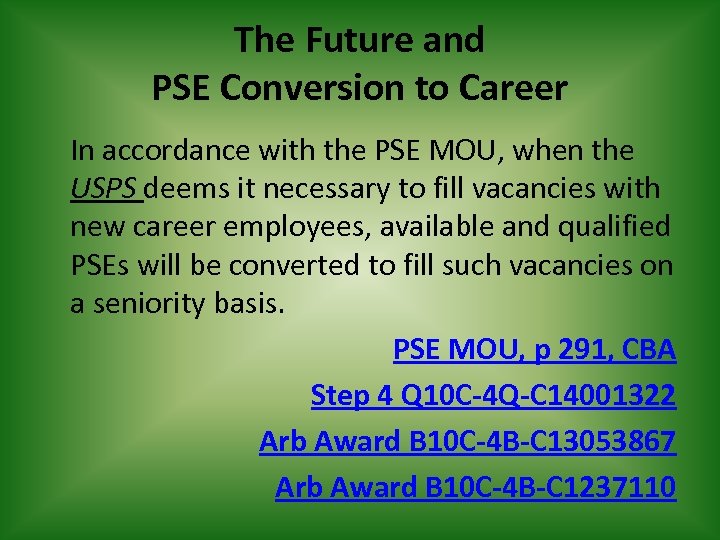 The Future and
PSE Conversion to Career

In accordance with the PSE MOU, when the USPS deems it necessary to fill vacancies with new career employees, available and qualified PSEs will be converted to fill such vacancies on a seniority basis.

PSE MOU, p 291, CBA

Step 4 Q10C-4Q-C14001322

Arb Award B10C-4B-C13053867

Arb Award B10C-4B-C1237110